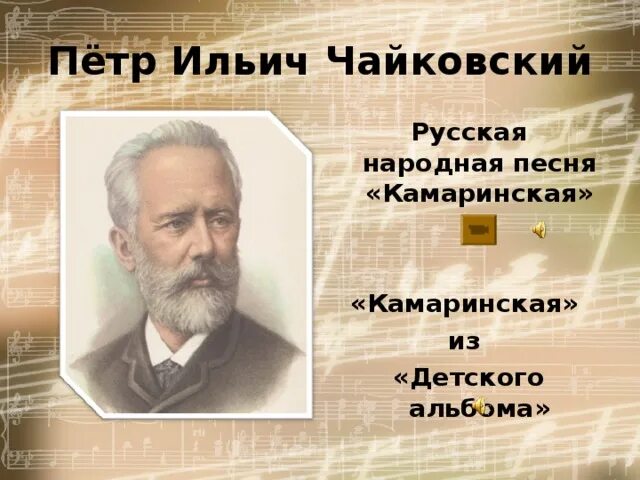 Пётр Ильич Чайковский

Русская народная песня «Камаринская»

«Камаринская» из «Детского альбома»